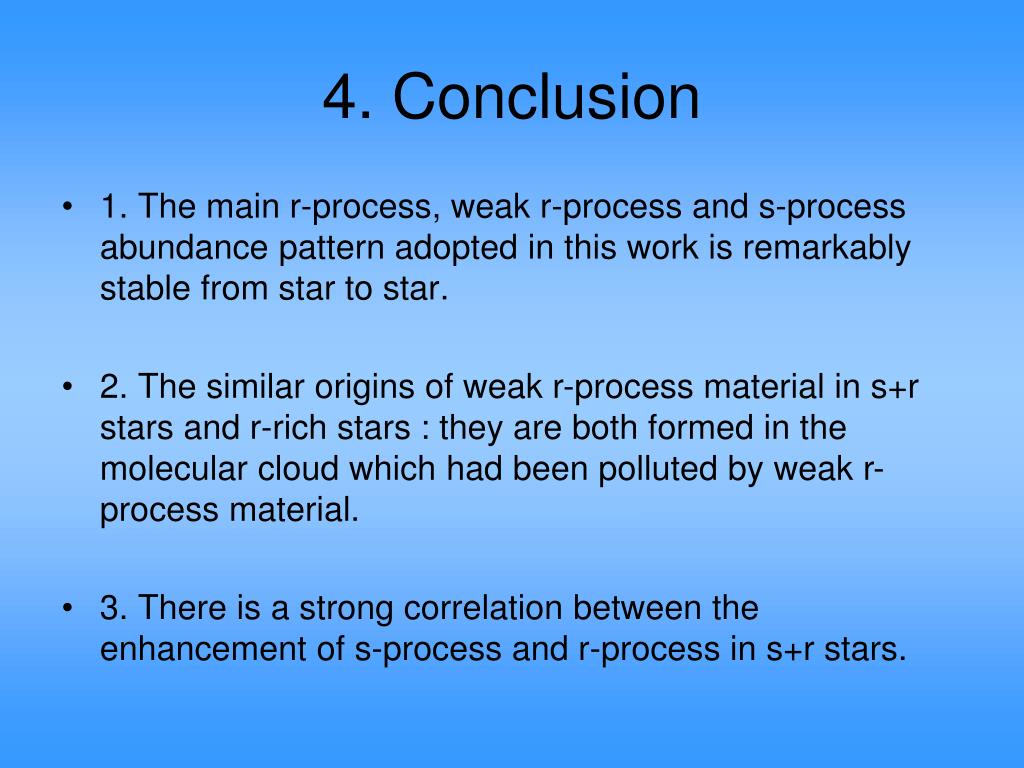 4. Conclusion

• 1. The main r-process, weak r-process and s-process abundance pattern adopted in this work is remarkably stable from star to star.

• 2. The similar origins of weak r-process material in s+r stars and r-rich stars : they are both formed in the molecular cloud which had been polluted by weak r-process material.

• 3. There is a strong correlation between the enhancement of s-process and r-process in s+r stars.